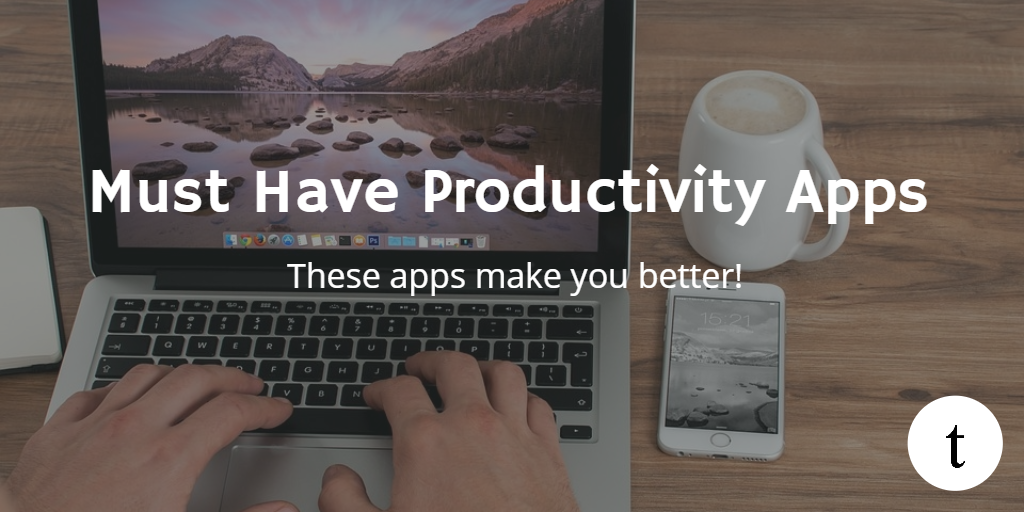 Must Have Productivity Apps

These apps make you better!

16:21

t